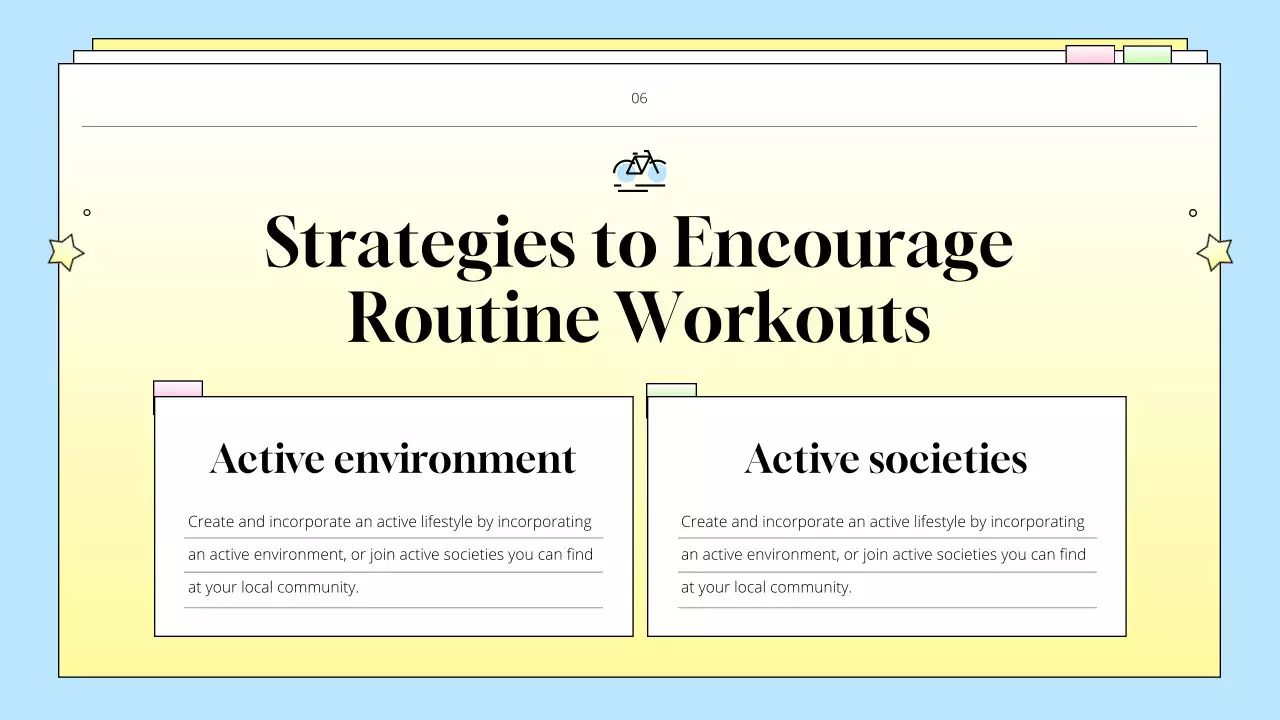 06

Strategies to Encourage Routine Workouts

Active environment

Create and incorporate an active lifestyle by incorporating an active environment, or join active societies you can find at your local community.

Active societies

Create and incorporate an active lifestyle by incorporating an active environment, or join active societies you can find at your local community.